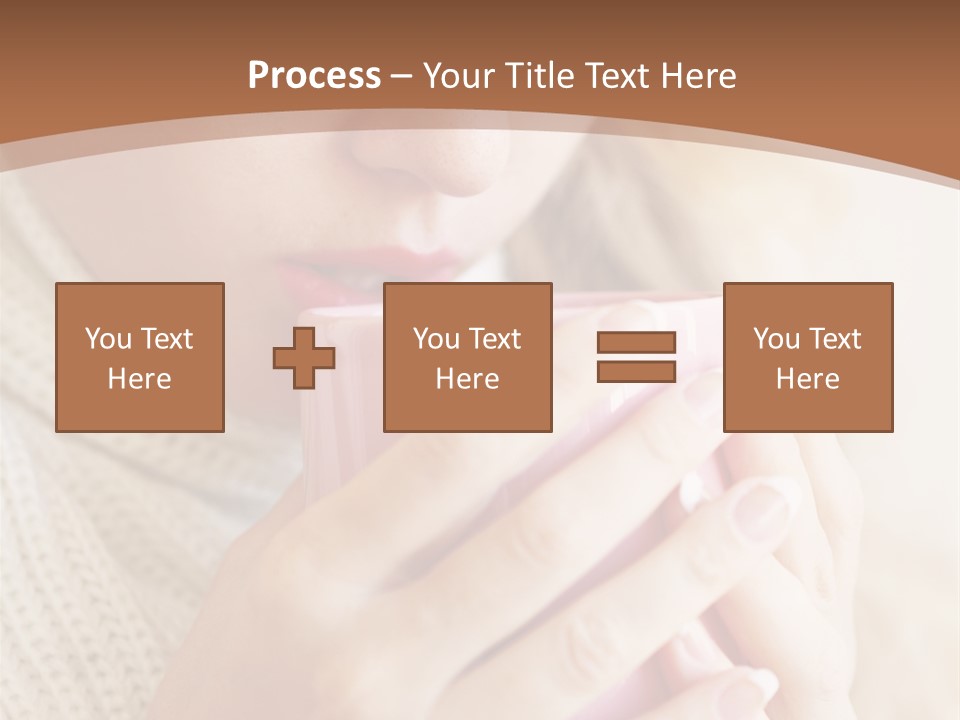 Process – Your Title Text Here

You Text Here

You Text Here

You Text Here